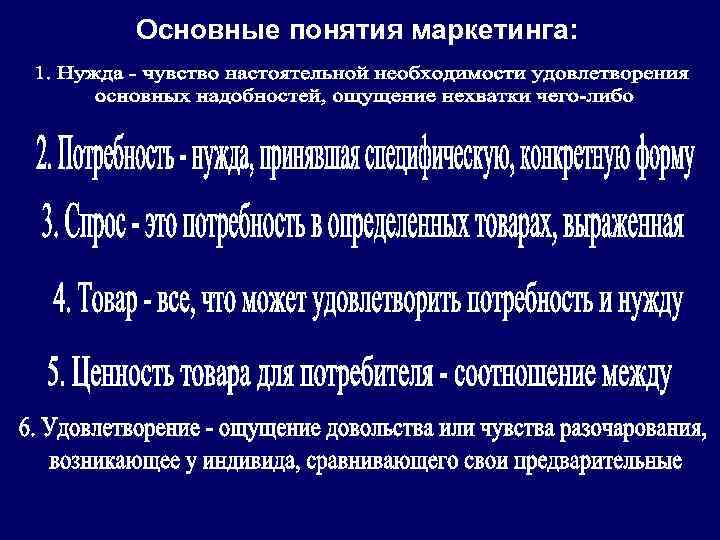 Основные понятия маркетинга:

1. Нужда - чувство настоятельной необходимости удовлетворения основных надобностей, ощущение нехватки чего-либо

2. Потребность - нужда, принявшая специфическую, конкретную форму

3. Спрос - это потребность в определенных товарах, выраженная

4. Товар - все, что может удовлетворить потребность и нужду

5. Ценность товара для потребителя - соотношение между

6. Удовлетворение - ощущение довольства или чувства разочарования, возникающее у индивида, сравнивающего свои предварительные